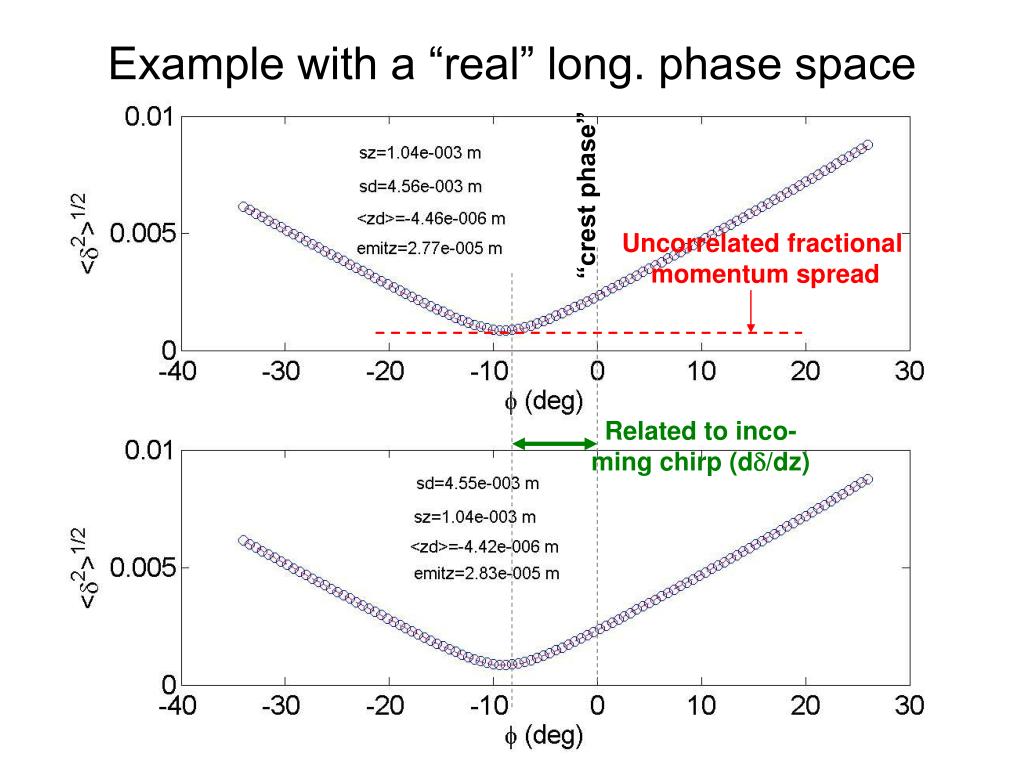 Example with a “real” long. phase space

0.01
0.005
0
$<\delta^2>^{1/2}$
sz=1.04e-003 m
sd=4.56e-003 m
<zd>=-4.46e-006 m
emitz=2.77e-005 m
“crest phase”
Uncorrelated fractional momentum spread
-40 -30 -20 -10 0 10 20 30
$\phi$ (deg)

Related to incoming chirp (d$\delta$/dz)

0.01
0.005
0
$<\delta^2>^{1/2}$
sd=4.55e-003 m
sz=1.04e-003 m
<zd>=-4.42e-006 m
emitz=2.83e-005 m
-40 -30 -20 -10 0 10 20 30
$\phi$ (deg)